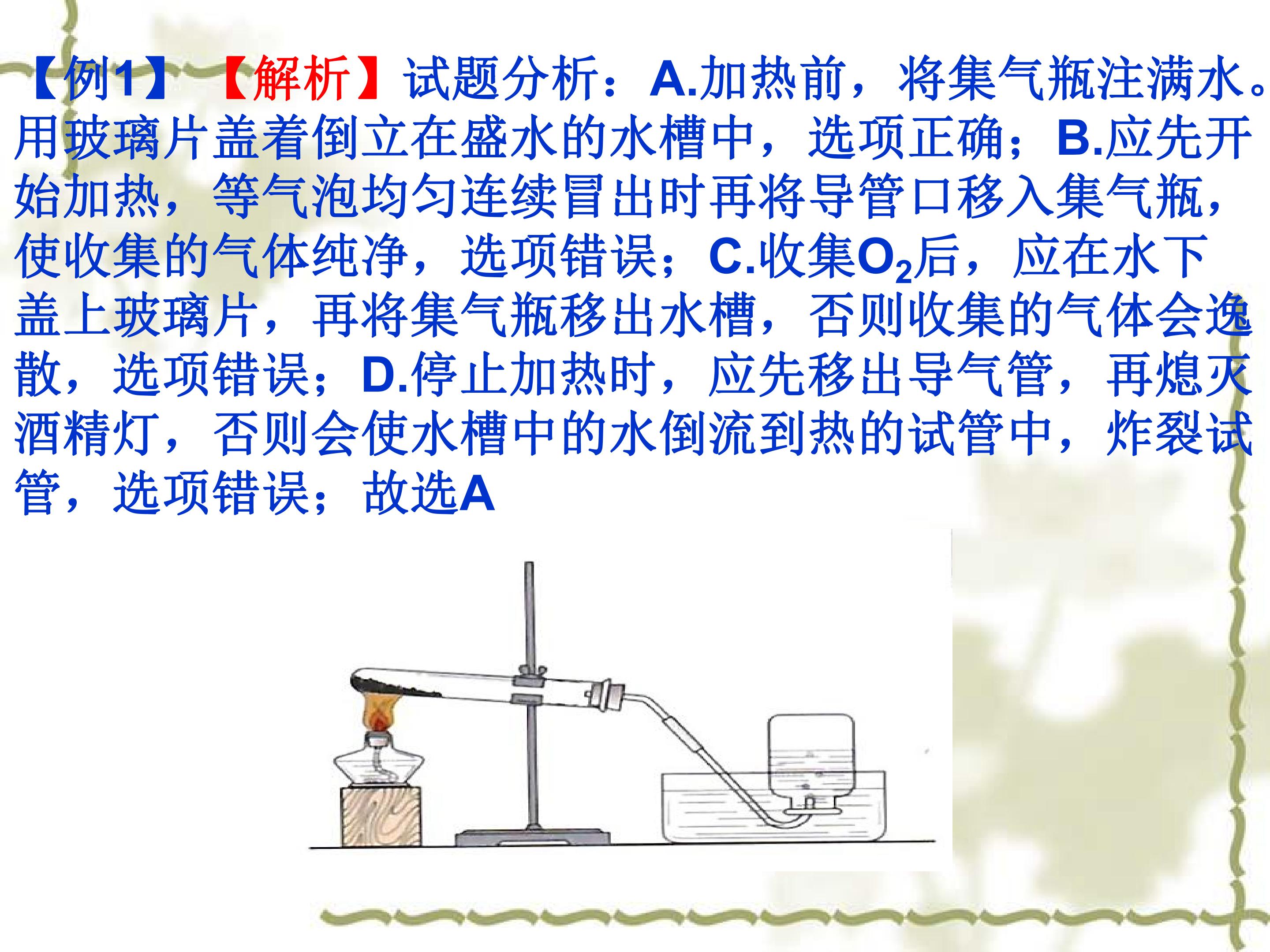 【例1】【解析】试题分析：A.加热前，将集气瓶注满水。用玻璃片盖着倒立在盛水的水槽中，选项正确；B.应先开始加热，等气泡均匀连续冒出时再将导管口移入集气瓶，使收集的气体纯净，选项错误；C.收集$O_2$后，应在水下盖上玻璃片，再将集气瓶移出水槽，否则收集的气体会逸散，选项错误；D.停止加热时，应先移出导气管，再熄灭酒精灯，否则会使水槽中的水倒流到热的试管中，炸裂试管，选项错误；故选A